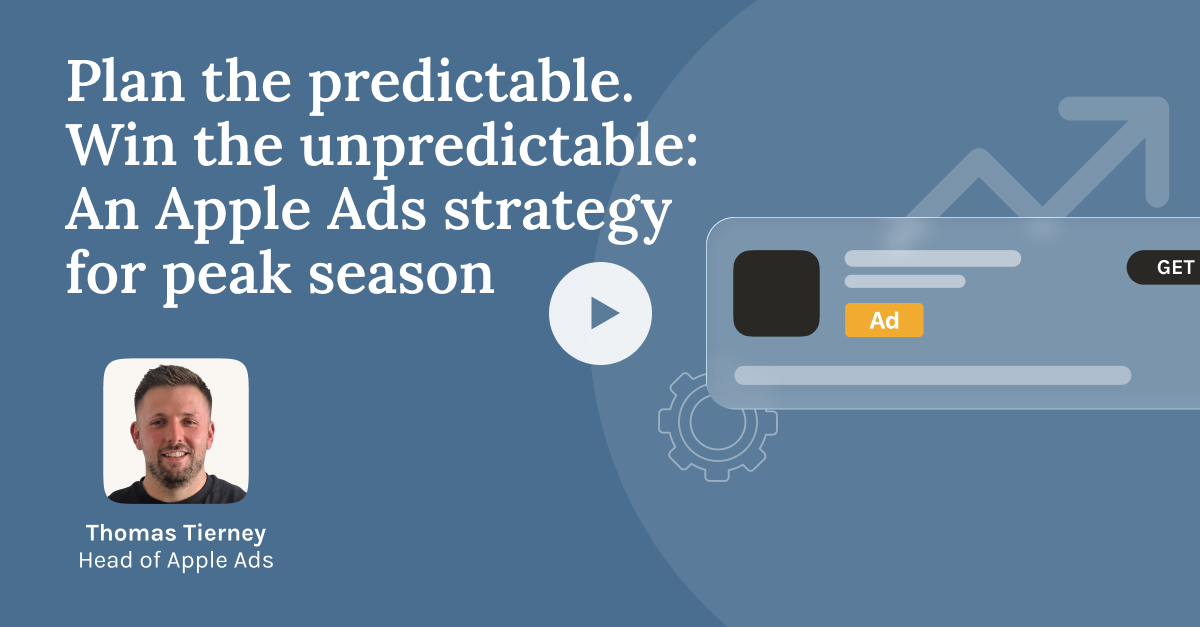 Plan the predictable.
Win the unpredictable:
An Apple Ads strategy
for peak season

GET

Ad

Thomas Tierney
Head of Apple Ads